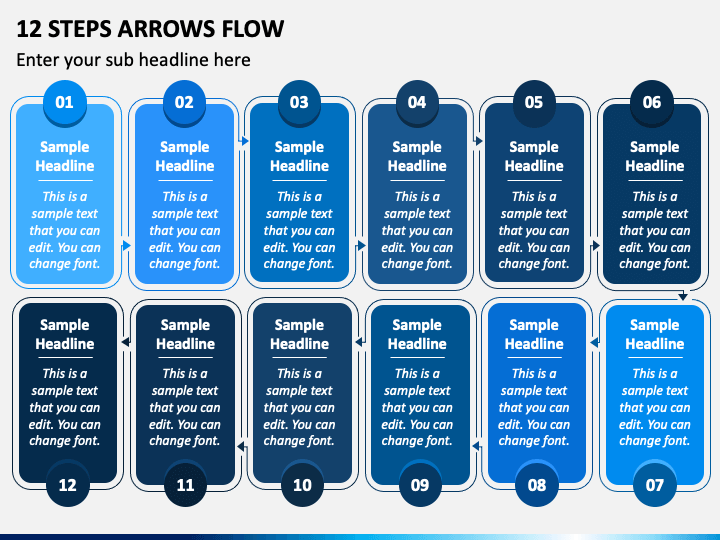 12 STEPS ARROWS FLOW

Enter your sub headline here

01
Sample Headline
This is a sample text that you can edit. You can change font.

02
Sample Headline
This is a sample text that you can edit. You can change font.

03
Sample Headline
This is a sample text that you can edit. You can change font.

04
Sample Headline
This is a sample text that you can edit. You can change font.

05
Sample Headline
This is a sample text that you can edit. You can change font.

06
Sample Headline
This is a sample text that you can edit. You can change font.

Sample Headline
This is a sample text that you can edit. You can change font.
12

Sample Headline
This is a sample text that you can edit. You can change font.
11

Sample Headline
This is a sample text that you can edit. You can change font.
10

Sample Headline
This is a sample text that you can edit. You can change font.
09

Sample Headline
This is a sample text that you can edit. You can change font.
08

Sample Headline
This is a sample text that you can edit. You can change font.
07